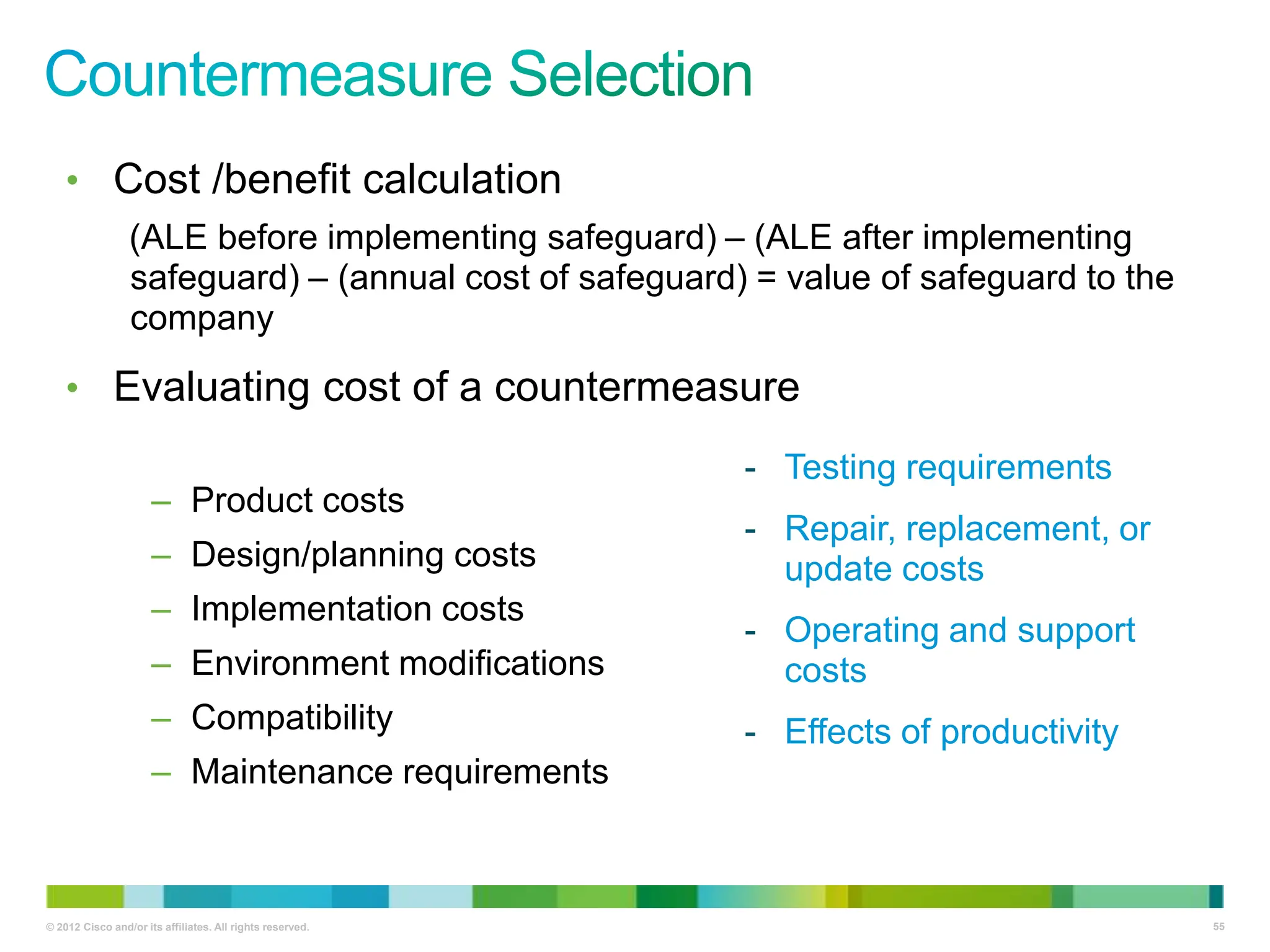 Countermeasure Selection

• Cost /benefit calculation

(ALE before implementing safeguard) – (ALE after implementing safeguard) – (annual cost of safeguard) = value of safeguard to the company

• Evaluating cost of a countermeasure

– Product costs
– Design/planning costs
– Implementation costs
– Environment modifications
– Compatibility
– Maintenance requirements

- Testing requirements
- Repair, replacement, or update costs
- Operating and support costs
- Effects of productivity

© 2012 Cisco and/or its affiliates. All rights reserved.

55